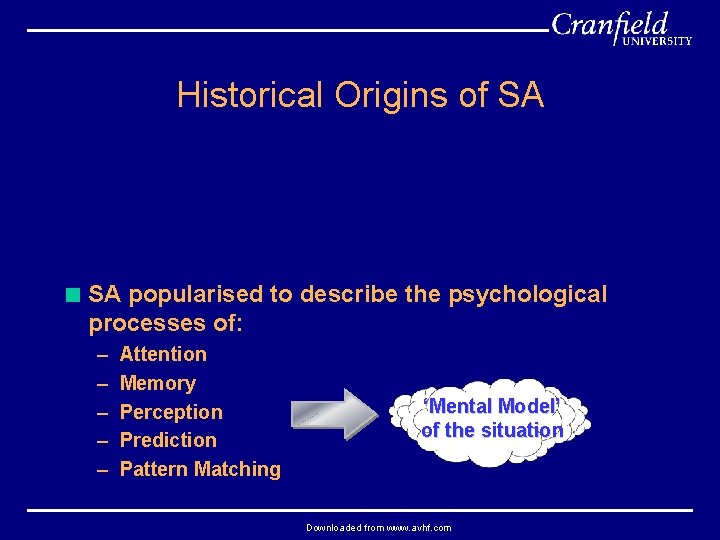 Cranfield
UNIVERSITY

Historical Origins of SA

SA popularised to describe the psychological processes of:

– Attention
– Memory
– Perception
– Prediction
– Pattern Matching

'Mental Model' of the situation

Downloaded from www.avhf.com